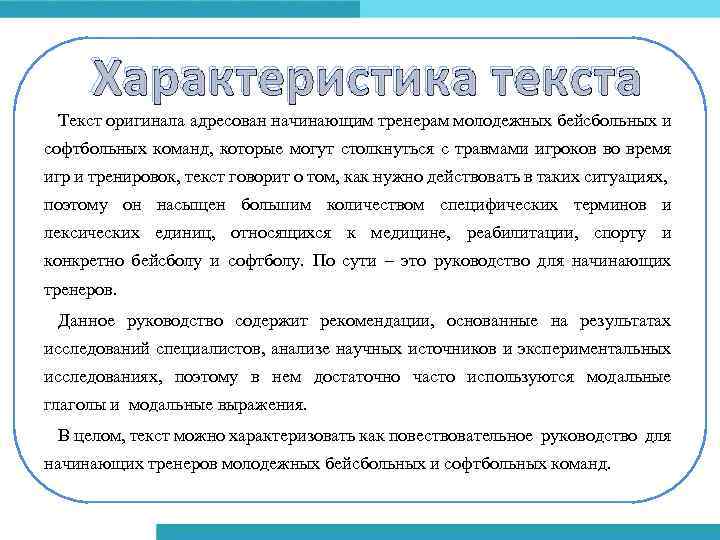 Характеристика текста

Текст оригинала адресован начинающим тренерам молодежных бейсбольных и софтбольных команд, которые могут столкнуться с травмами игроков во время игр и тренировок, текст говорит о том, как нужно действовать в таких ситуациях, поэтому он насыщен большим количеством специфических терминов и лексических единиц, относящихся к медицине, реабилитации, спорту и конкретно бейсболу и софтболу. По сути – это руководство для начинающих тренеров.

Данное руководство содержит рекомендации, основанные на результатах исследований специалистов, анализе научных источников и экспериментальных исследованиях, поэтому в нем достаточно часто используются модальные глаголы и модальные выражения.

В целом, текст можно характеризовать как повествовательное руководство для начинающих тренеров молодежных бейсбольных и софтбольных команд.